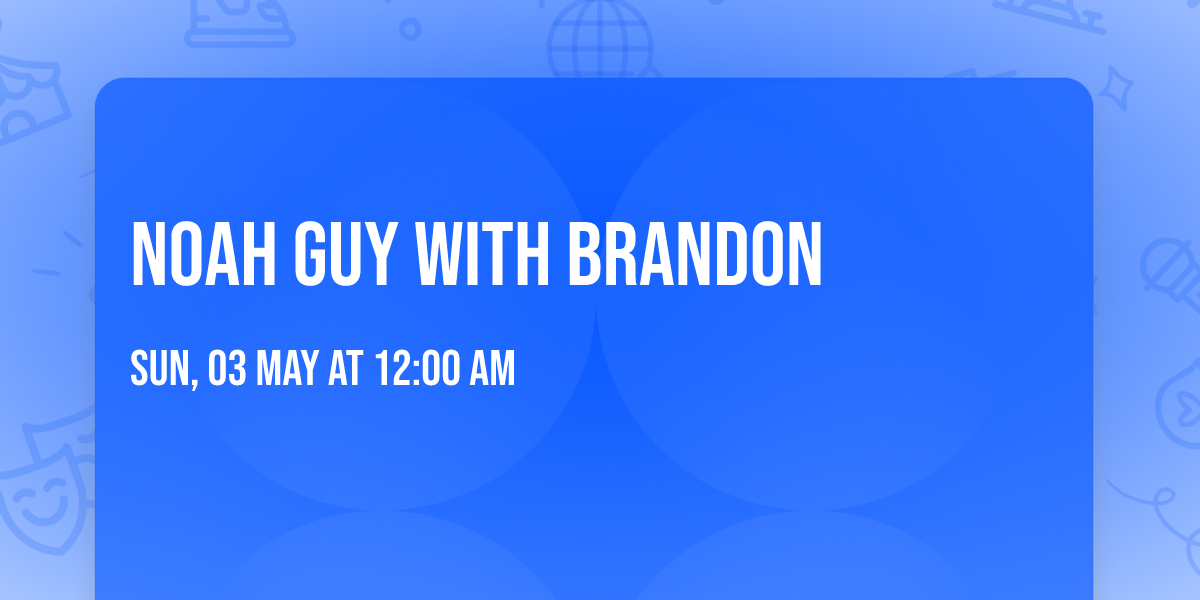 NOAH GUY WITH BRANDON

SUN, 03 MAY AT 12:00 AM